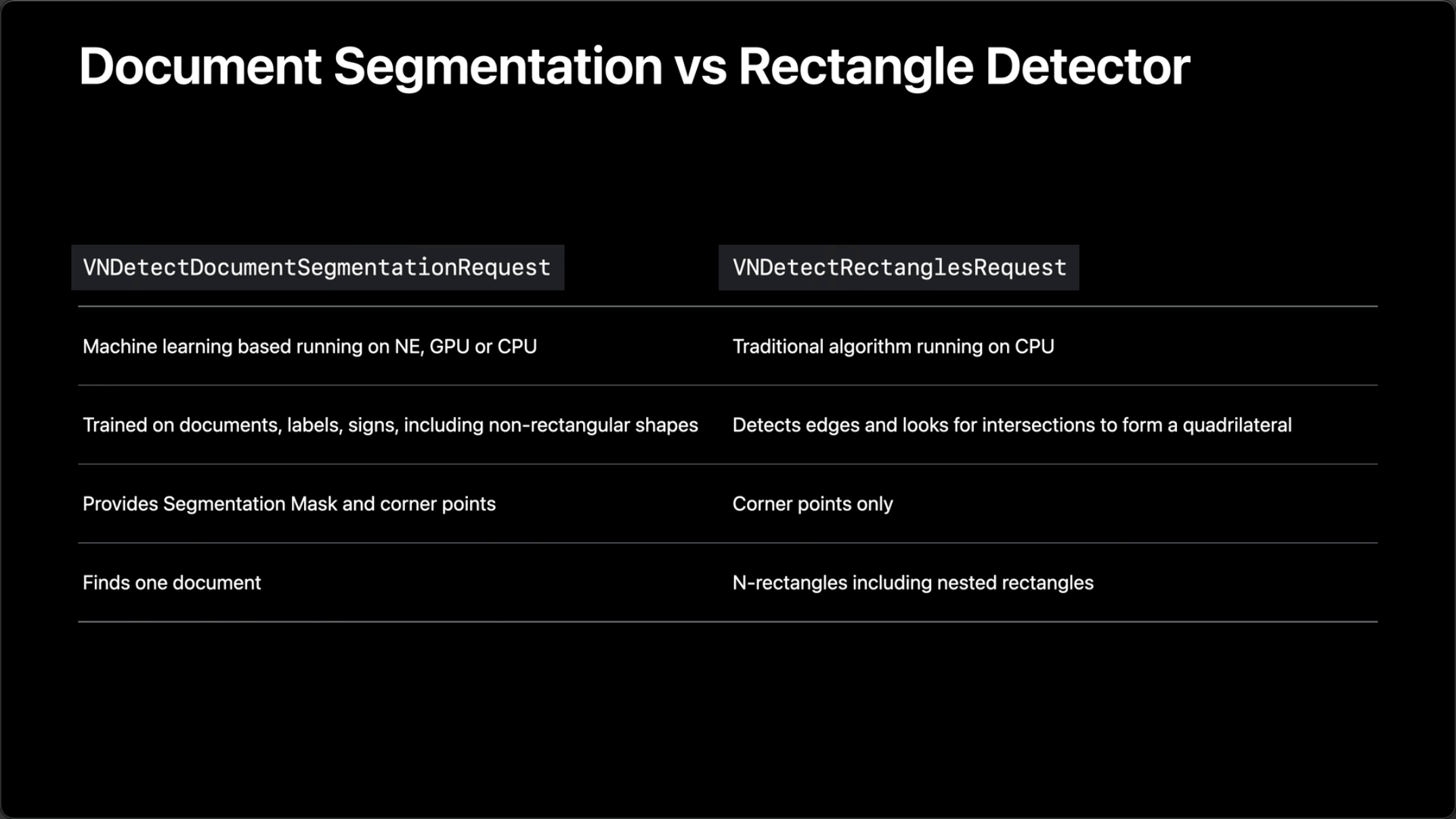 Document Segmentation vs Rectangle Detector

| VNDetectDocumentSegmentationRequest | VNDetectRectanglesRequest |
|---|---|
| Machine learning based running on NE, GPU or CPU | Traditional algorithm running on CPU |
| Trained on documents, labels, signs, including non-rectangular shapes | Detects edges and looks for intersections to form a quadrilateral |
| Provides Segmentation Mask and corner points | Corner points only |
| Finds one document | N-rectangles including nested rectangles |